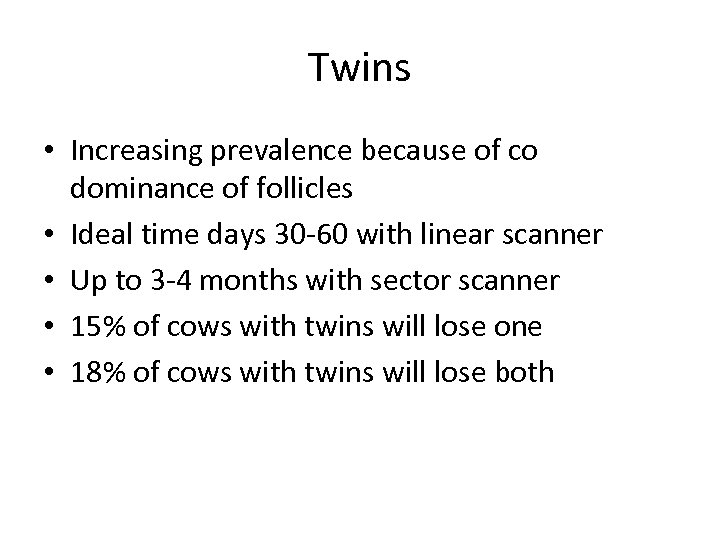 Twins

• Increasing prevalence because of co dominance of follicles
• Ideal time days 30-60 with linear scanner
• Up to 3-4 months with sector scanner
• 15% of cows with twins will lose one
• 18% of cows with twins will lose both